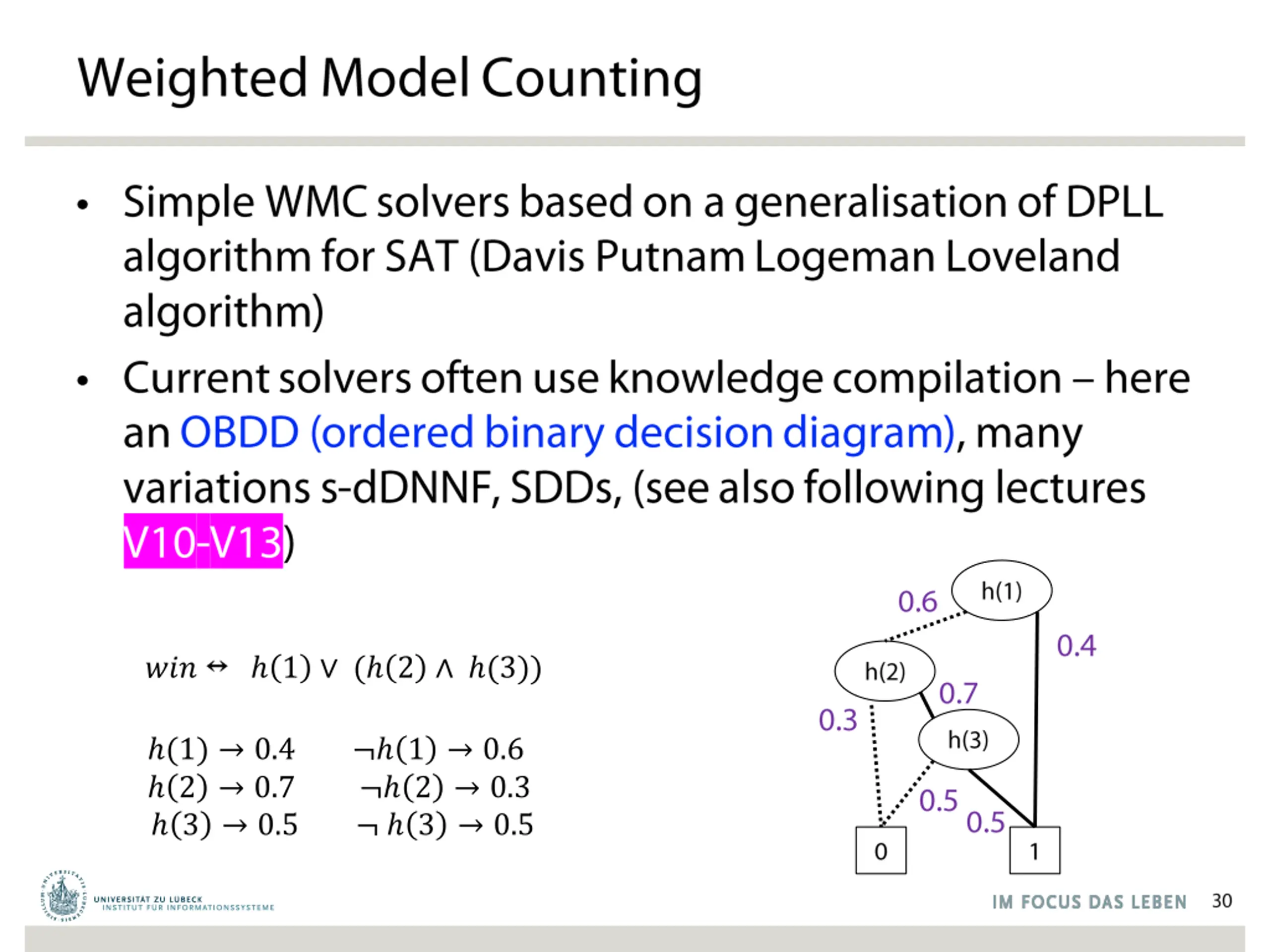 Weighted Model Counting

• Simple WMC solvers based on a generalisation of DPLL algorithm for SAT (Davis Putnam Logeman Loveland algorithm)

• Current solvers often use knowledge compilation – here an OBDD (ordered binary decision diagram), many variations s-dDNNF, SDDs, (see also following lectures V10-V13)

$win \leftrightarrow h(1) \vee (h(2) \wedge h(3))$

$h(1) \rightarrow 0.4$ $\neg h(1) \rightarrow 0.6$
$h(2) \rightarrow 0.7$ $\neg h(2) \rightarrow 0.3$
$h(3) \rightarrow 0.5$ $\neg h(3) \rightarrow 0.5$

h(1)
0.6
0.4
h(2)
0.7
0.3
h(3)
0.5
0.5
0
1

UNIVERSITÄT ZU LÜBECK
INSTITUT FÜR INFORMATIONSSYSTEME

IM FOCUS DAS LEBEN 30